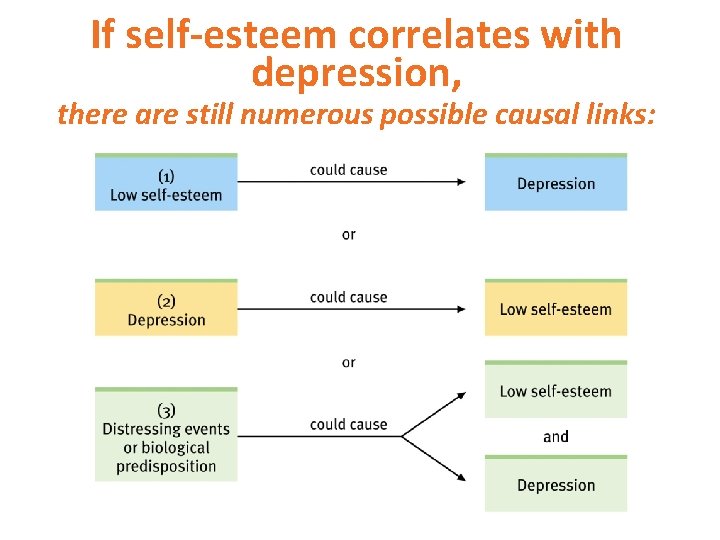 If self-esteem correlates with depression,

there are still numerous possible causal links:

(1)
Low self-esteem

could cause

Depression

or

(2)
Depression

could cause

Low self-esteem

or

(3)
Distressing events or biological predisposition

could cause

Low self-esteem

and

Depression